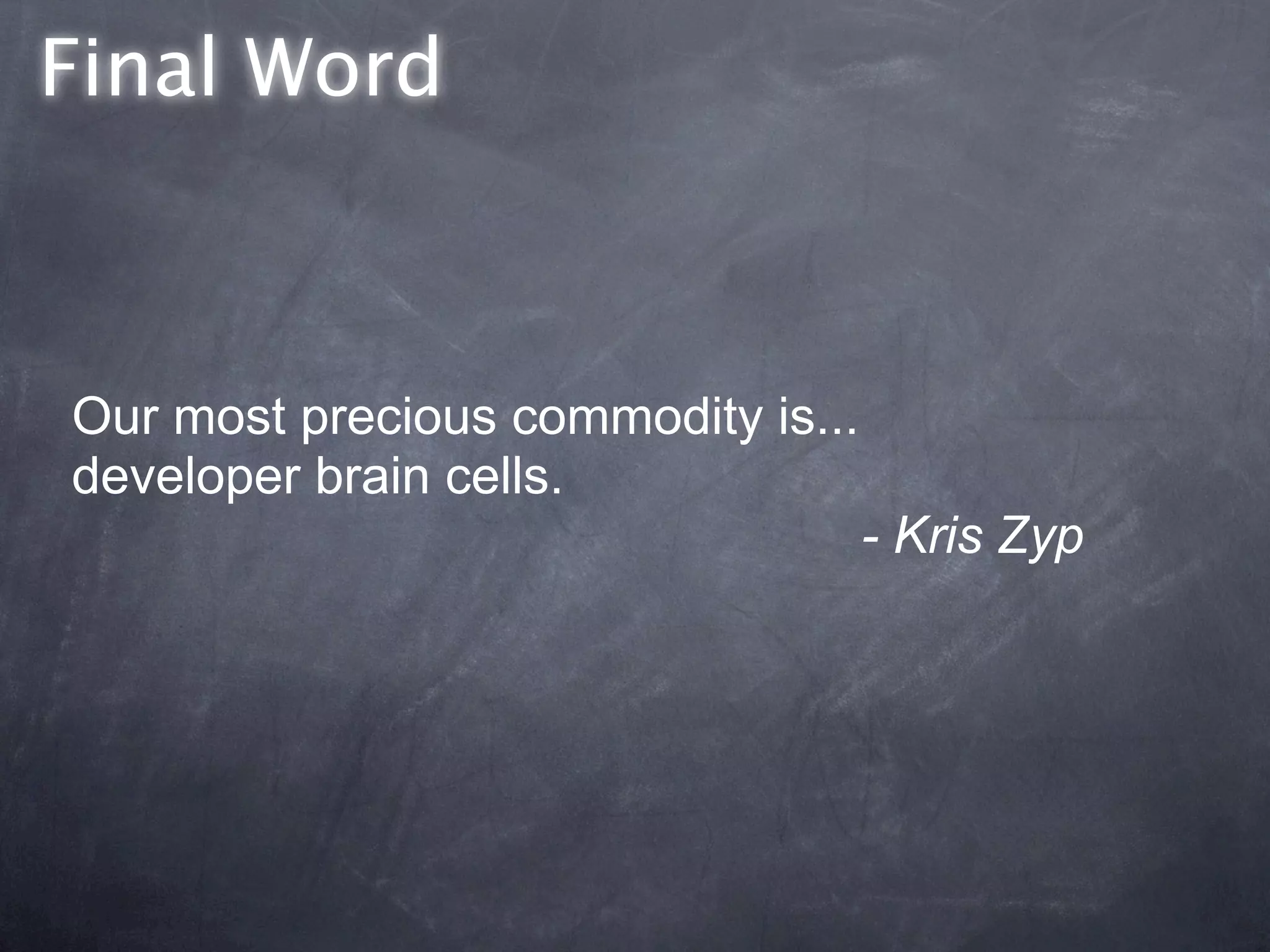 Final Word

Our most precious commodity is... developer brain cells.

- Kris Zyp